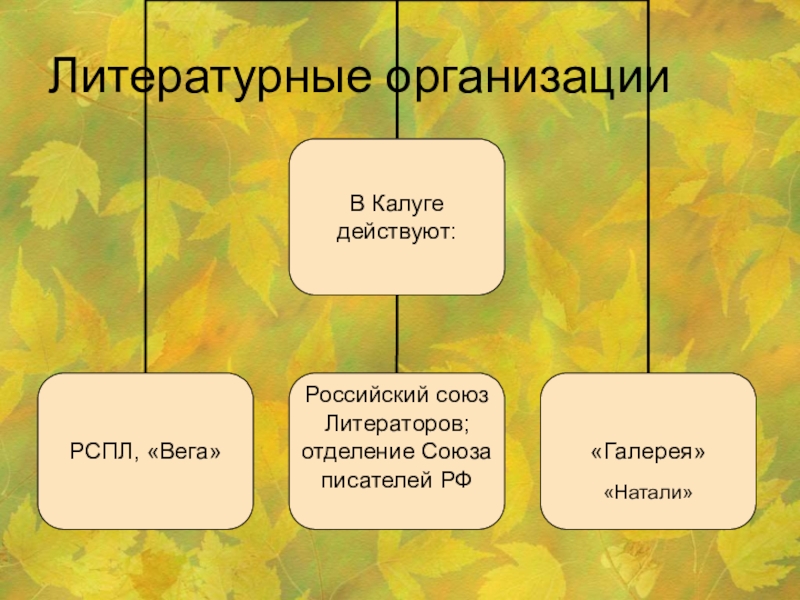 Литературные организации

В Калуге действуют:

РСПЛ, «Вега»

Российский союз Литераторов; отделение Союза писателей РФ

«Галерея»

«Натали»